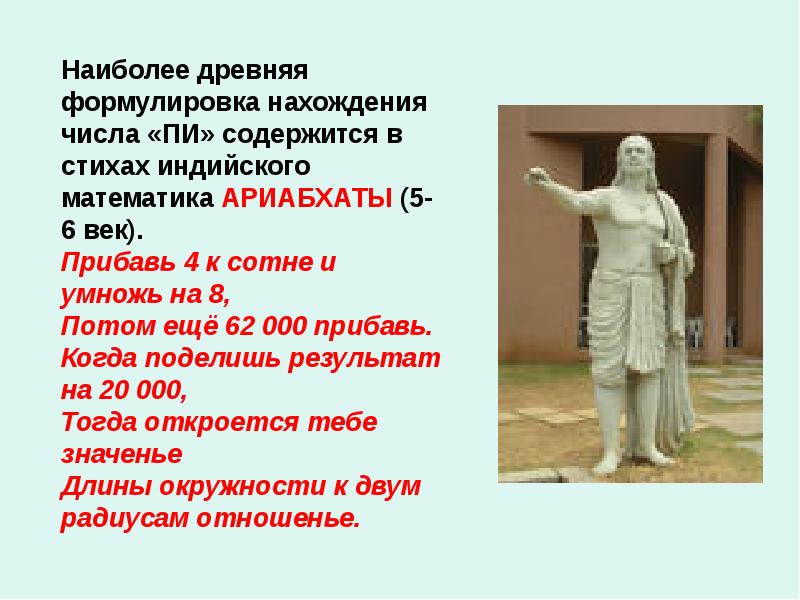 Наиболее древняя формулировка нахождения числа «ПИ» содержится в стихах индийского математика АРИАБХАТЫ (5-6 век).

Прибавь 4 к сотне и умножь на 8,
Потом ещё 62 000 прибавь.
Когда поделишь результат на 20 000,
Тогда откроется тебе значенье
Длины окружности к двум радиусам отношенье.